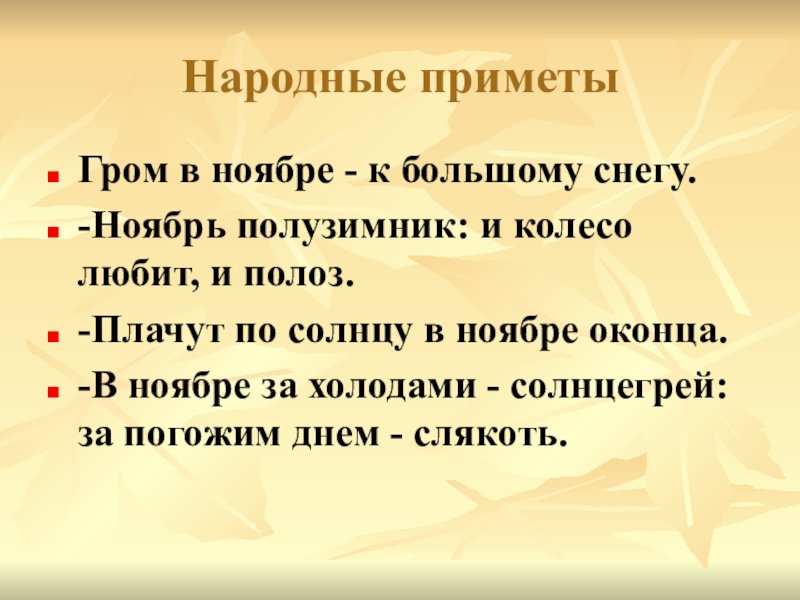 Народные приметы

Гром в ноябре - к большому снегу.

-Ноябрь полузимник: и колесо любит, и полоз.

-Плачут по солнцу в ноябре оконца.

-В ноябре за холодами - солнцегрей: за погожим днем - слякоть.